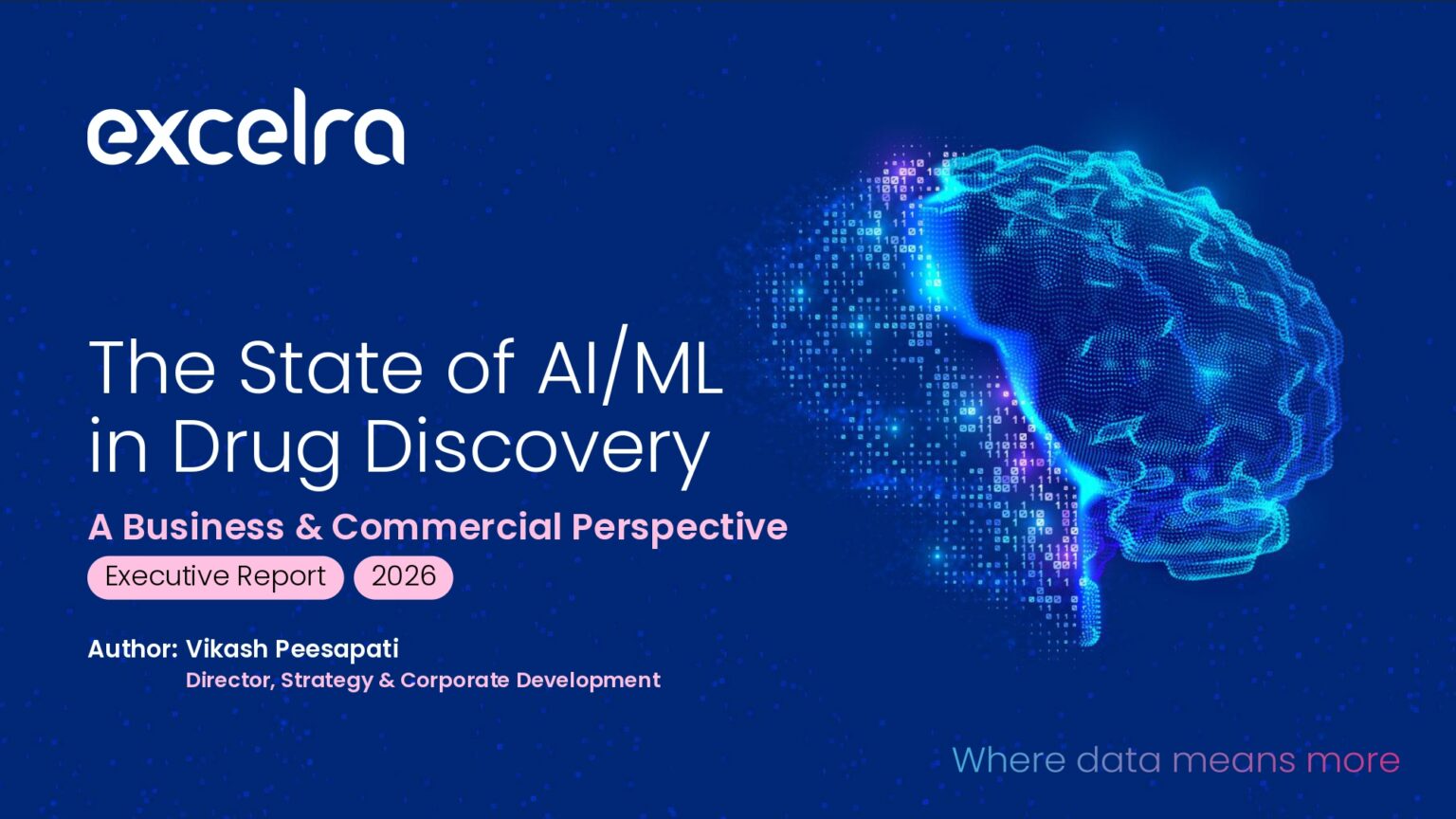 excelra

The State of AI/ML in Drug Discovery

A Business & Commercial Perspective

Executive Report 2026

Author: Vikash Peesapati
Director, Strategy & Corporate Development

Where data means more